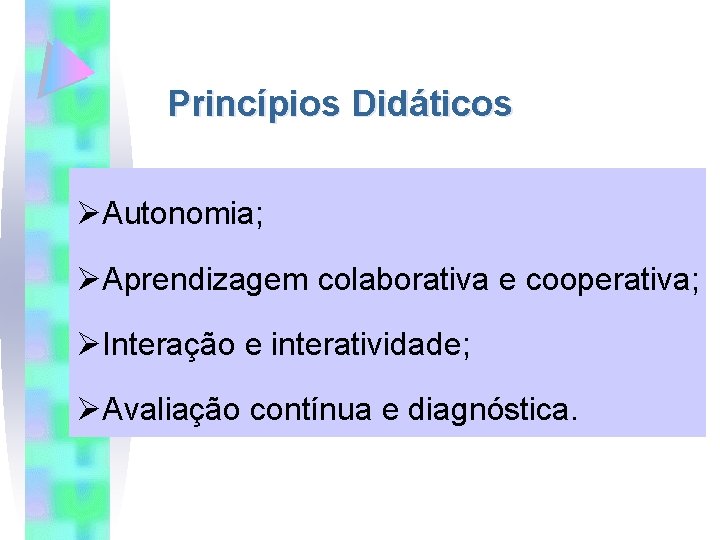 Princípios Didáticos

➢Autonomia;

➢Aprendizagem colaborativa e cooperativa;

➢Interação e interatividade;

➢Avaliação contínua e diagnóstica.